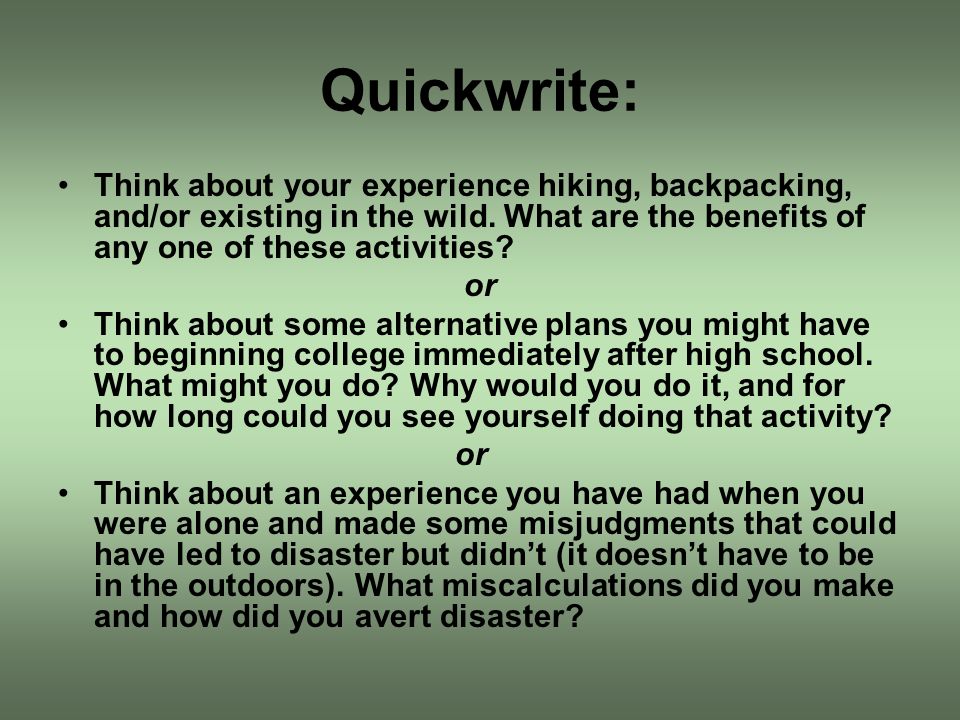 Quickwrite:

• Think about your experience hiking, backpacking, and/or existing in the wild. What are the benefits of any one of these activities?

or

• Think about some alternative plans you might have to beginning college immediately after high school. What might you do? Why would you do it, and for how long could you see yourself doing that activity?

or

• Think about an experience you have had when you were alone and made some misjudgments that could have led to disaster but didn’t (it doesn’t have to be in the outdoors). What miscalculations did you make and how did you avert disaster?